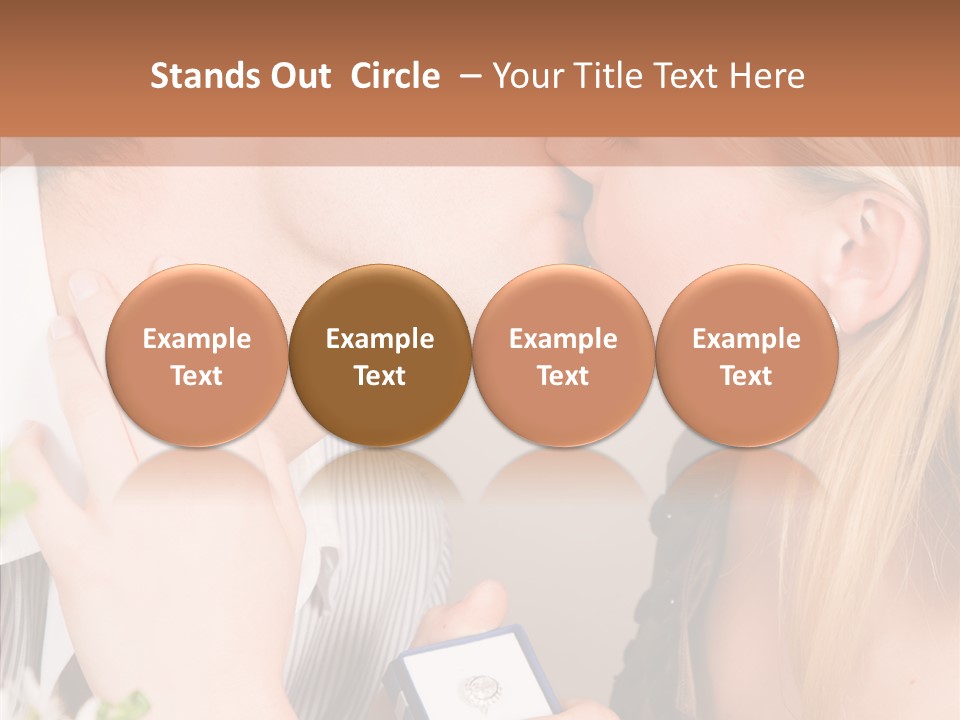 Stands Out Circle – Your Title Text Here

Example Text

Example Text

Example Text

Example Text